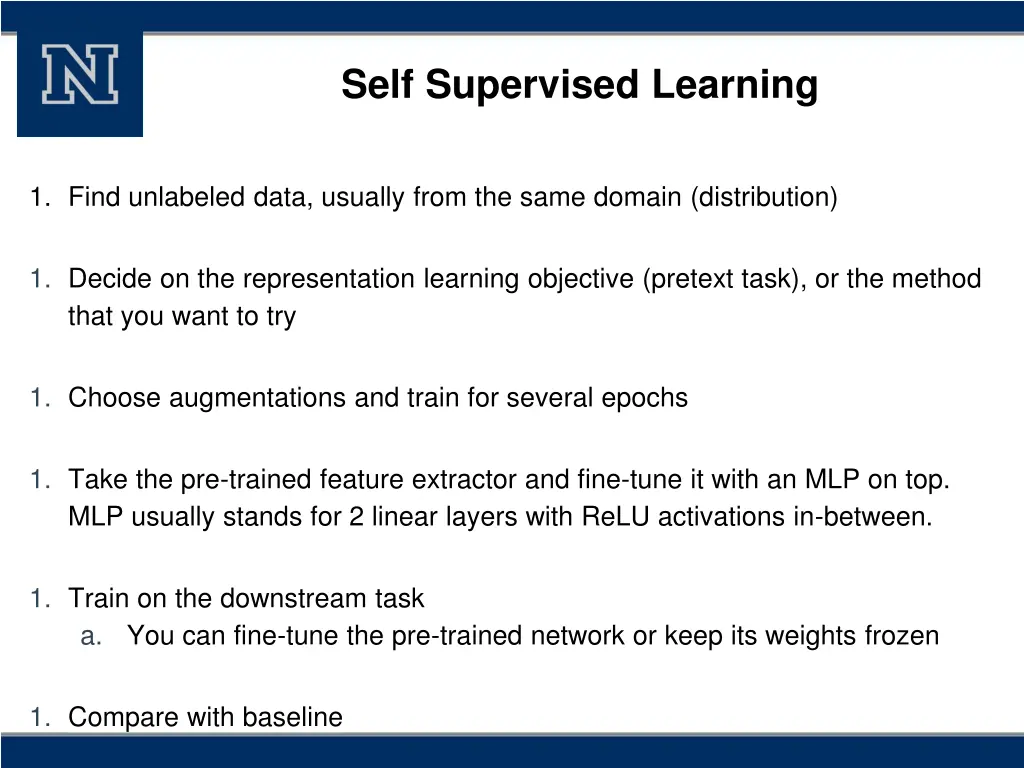 N

Self Supervised Learning

1. Find unlabeled data, usually from the same domain (distribution)

1. Decide on the representation learning objective (pretext task), or the method that you want to try

1. Choose augmentations and train for several epochs

1. Take the pre-trained feature extractor and fine-tune it with an MLP on top. MLP usually stands for 2 linear layers with ReLU activations in-between.

1. Train on the downstream task
a. You can fine-tune the pre-trained network or keep its weights frozen

1. Compare with baseline